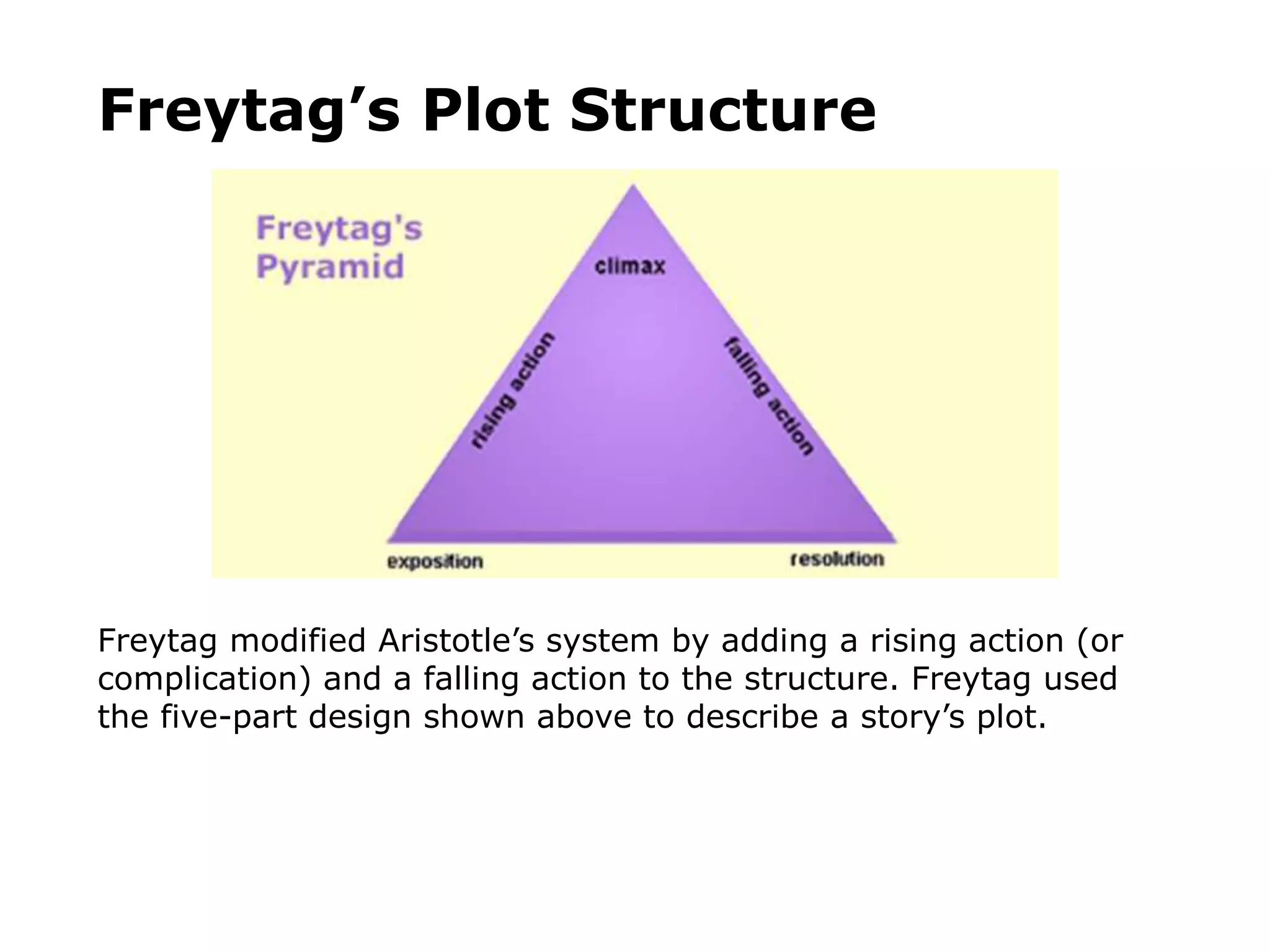 Freytag’s Plot Structure

Freytag's Pyramid

climax

rising action

falling action

exposition

resolution

Freytag modified Aristotle’s system by adding a rising action (or complication) and a falling action to the structure. Freytag used the five-part design shown above to describe a story’s plot.